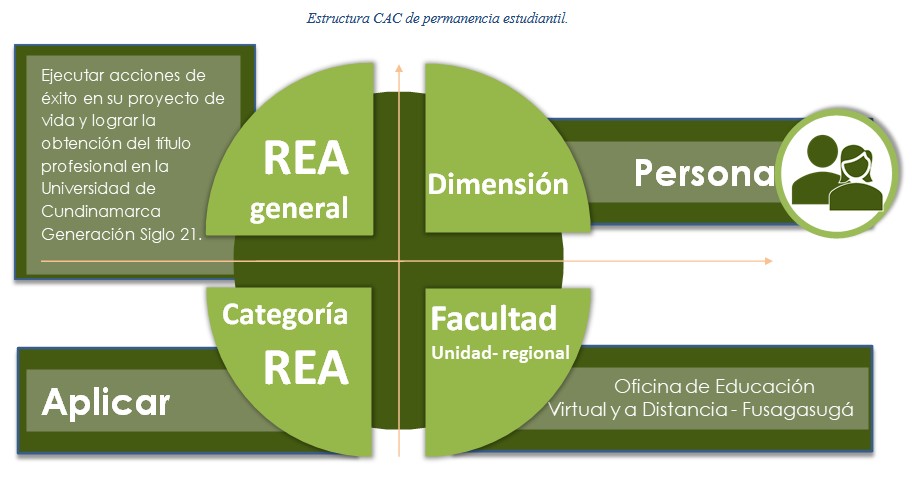 Estructura CAC de permanencia estudiantil.

Ejecutar acciones de éxito en su proyecto de vida y lograr la obtención del título profesional en la Universidad de Cundinamarca Generación Siglo 21.

REA general

Dimensión

Persona

Categoría REA

Facultad Unidad- regional

Aplicar

Oficina de Educación Virtual y a Distancia - Fusagasugá